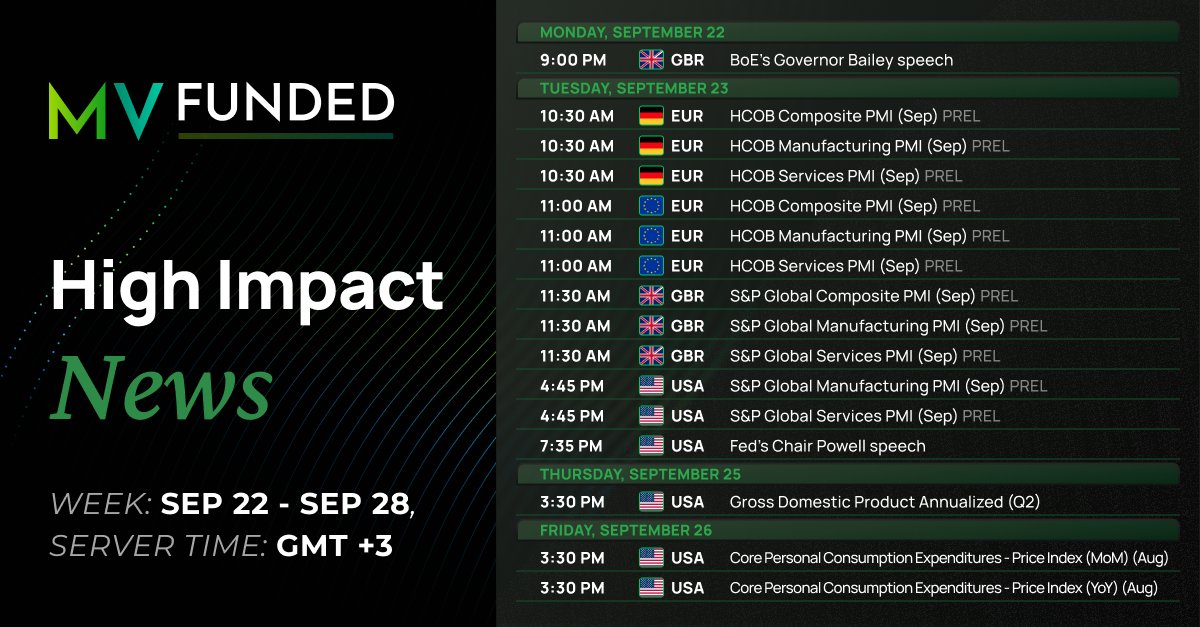 MV FUNDED

High Impact
News

WEEK: SEP 22 - SEP 28,
SERVER TIME: GMT +3

MONDAY, SEPTEMBER 22
9:00 PM GBR BoE's Governor Bailey speech

TUESDAY, SEPTEMBER 23
10:30 AM EUR HCOB Composite PMI (Sep) PREL
10:30 AM EUR HCOB Manufacturing PMI (Sep) PREL
10:30 AM EUR HCOB Services PMI (Sep) PREL
11:00 AM EUR HCOB Composite PMI (Sep) PREL
11:00 AM EUR HCOB Manufacturing PMI (Sep) PREL
11:00 AM EUR HCOB Services PMI (Sep) PREL
11:30 AM GBR S&P Global Composite PMI (Sep) PREL
11:30 AM GBR S&P Global Manufacturing PMI (Sep) PREL
11:30 AM GBR S&P Global Services PMI (Sep) PREL
4:45 PM USA S&P Global Manufacturing PMI (Sep) PREL
4:45 PM USA S&P Global Services PMI (Sep) PREL
7:35 PM USA Fed's Chair Powell speech

THURSDAY, SEPTEMBER 25
3:30 PM USA Gross Domestic Product Annualized (Q2)

FRIDAY, SEPTEMBER 26
3:30 PM USA Core Personal Consumption Expenditures - Price Index (MoM) (Aug)
3:30 PM USA Core Personal Consumption Expenditures - Price Index (YoY) (Aug)